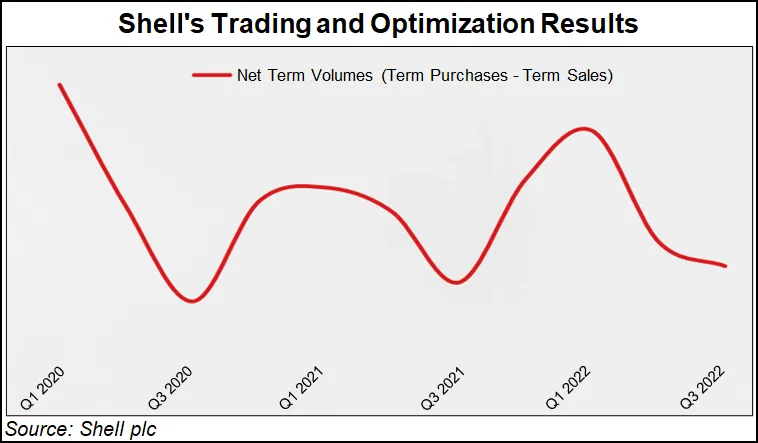 Shell's Trading and Optimization Results

Net Term Volumes (Term Purchases - Term Sales)

Q1 2020
Q3 2020
Q1 2021
Q3 2021
Q1 2022
Q3 2022

Source: Shell plc